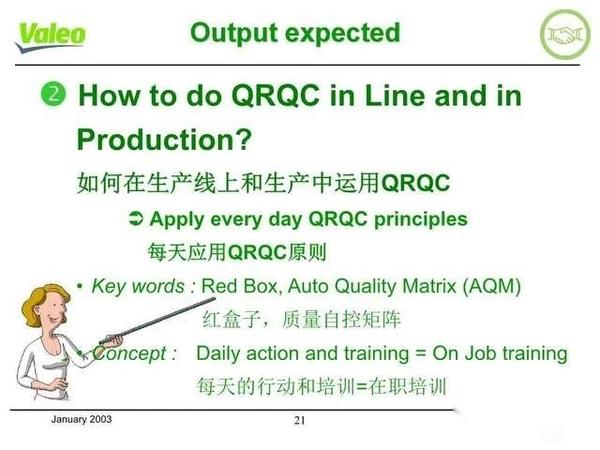 Valeo

Output expected

❷ How to do QRQC in Line and in Production?

如何在生产线上和生产中运用QRQC

➲ Apply every day QRQC principles

每天应用QRQC原则

• Key words : Red Box, Auto Quality Matrix (AQM)

红盒子，质量自控矩阵

• Concept : Daily action and training = On Job training

每天的行动和培训=在职培训

January 2003

21